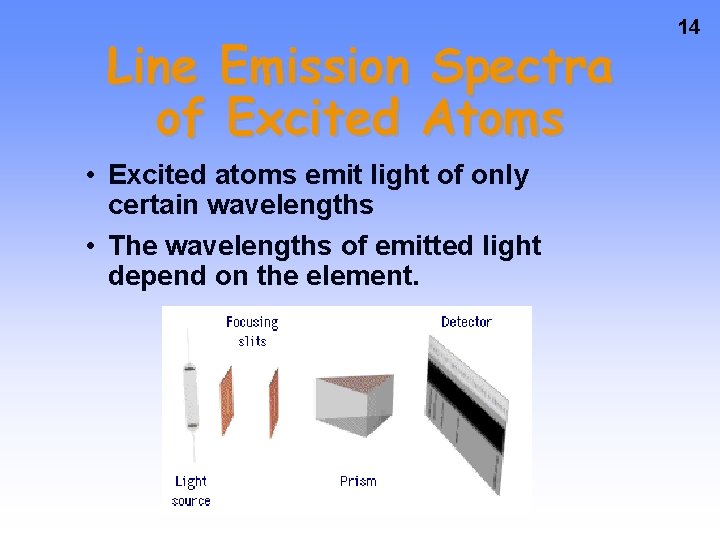 14

Line Emission Spectra of Excited Atoms

• Excited atoms emit light of only certain wavelengths

• The wavelengths of emitted light depend on the element.

Focusing slits

Detector

Light source

Prism